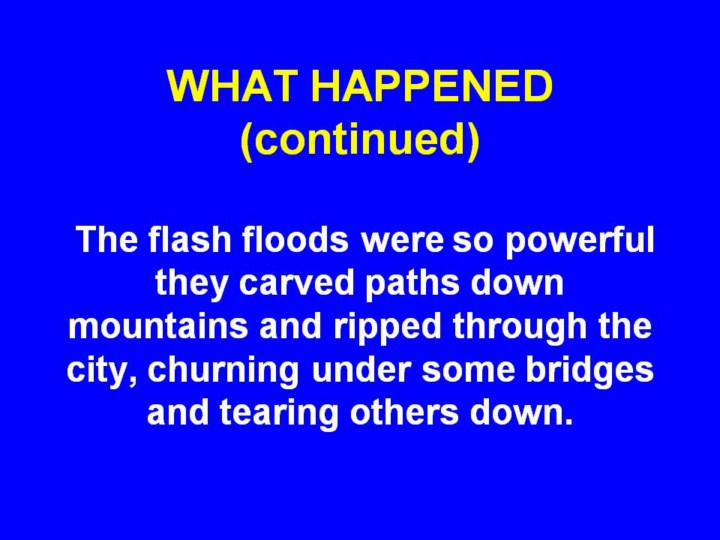 WHAT HAPPENED
(continued)

The flash floods were so powerful they carved paths down mountains and ripped through the city, churning under some bridges and tearing others down.